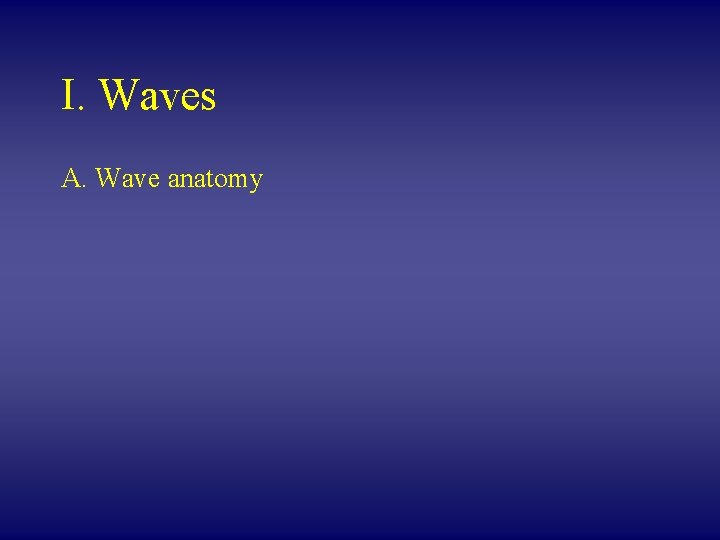 I. Waves

A. Wave anatomy